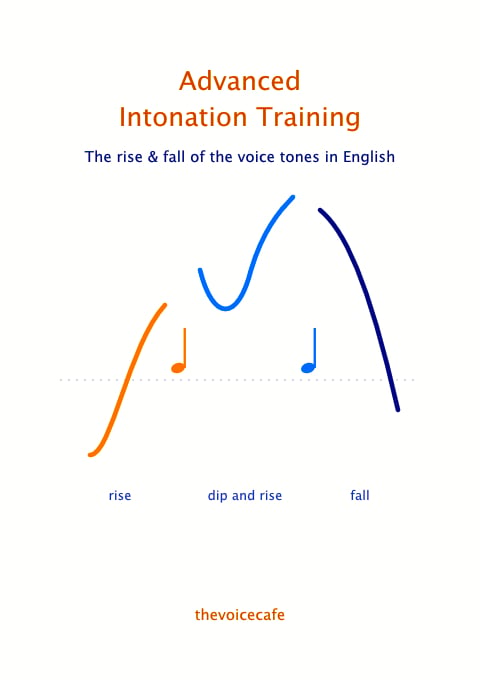 Advanced
Intonation Training

The rise & fall of the voice tones in English

rise

dip and rise

fall

thevoicecafe